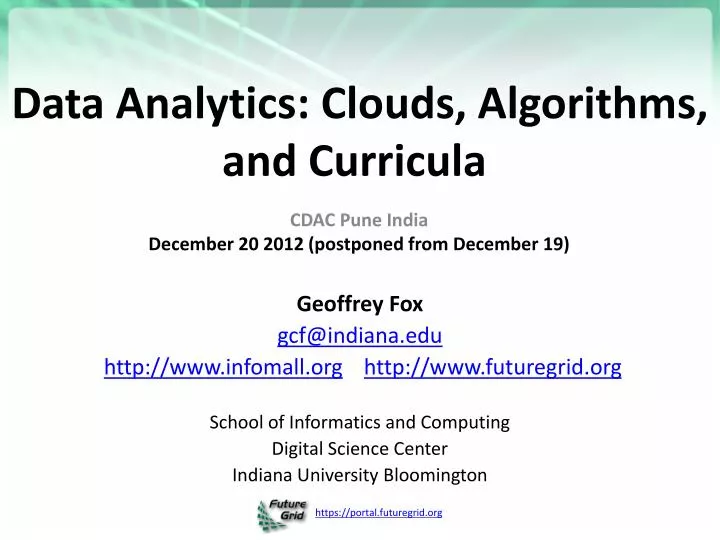 Data Analytics: Clouds, Algorithms, and Curricula

CDAC Pune India
December 20 2012 (postponed from December 19)

Geoffrey Fox
gcf@indiana.edu
http://www.infomall.org http://www.futuregrid.org

School of Informatics and Computing
Digital Science Center
Indiana University Bloomington

Future Grid https://portal.futuregrid.org